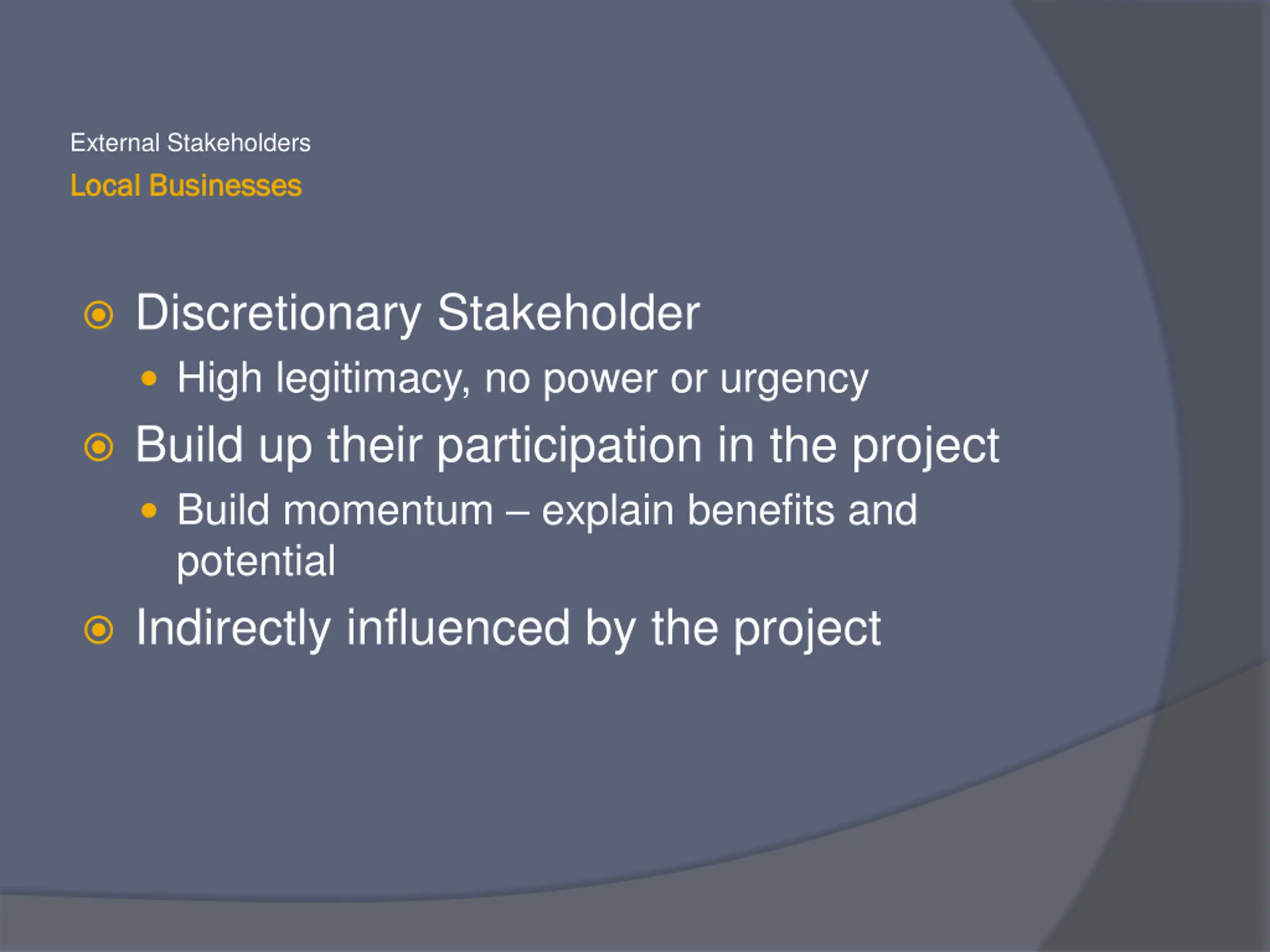 External Stakeholders

Local Businesses

Discretionary Stakeholder

High legitimacy, no power or urgency

Build up their participation in the project

Build momentum – explain benefits and potential

Indirectly influenced by the project